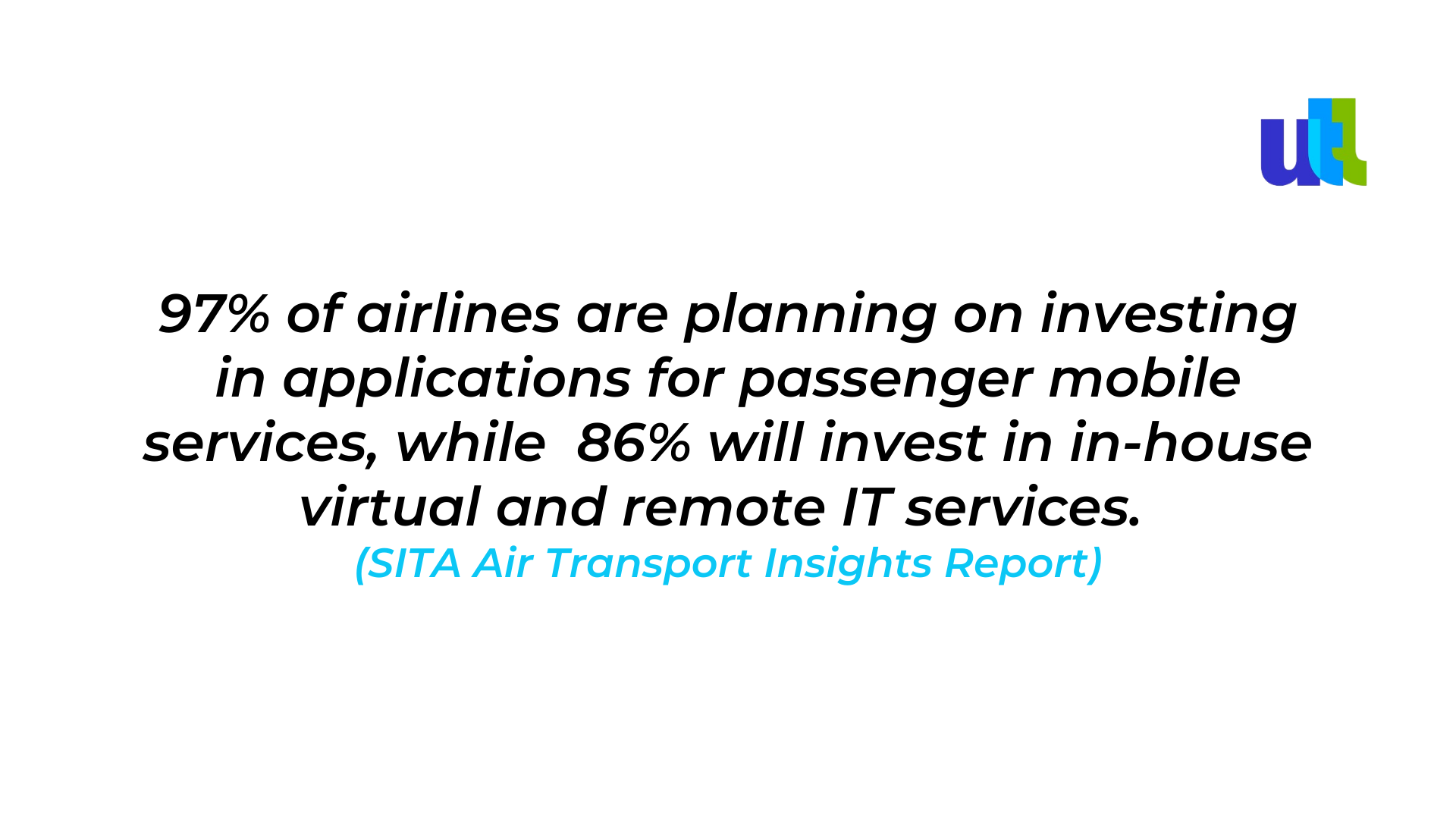 utl

97% of airlines are planning on investing in applications for passenger mobile services, while 86% will invest in in-house virtual and remote IT services.
(SITA Air Transport Insights Report)